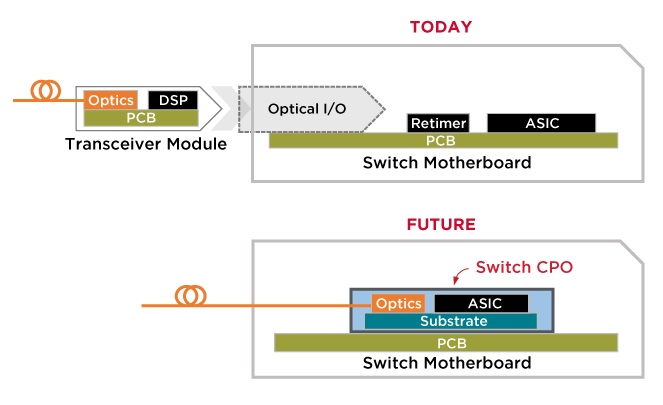 TODAY

Optics DSP
PCB
Transceiver Module

Optical I/O

Retimer ASIC
PCB
Switch Motherboard

FUTURE

Switch CPO

Optics ASIC
Substrate
PCB
Switch Motherboard